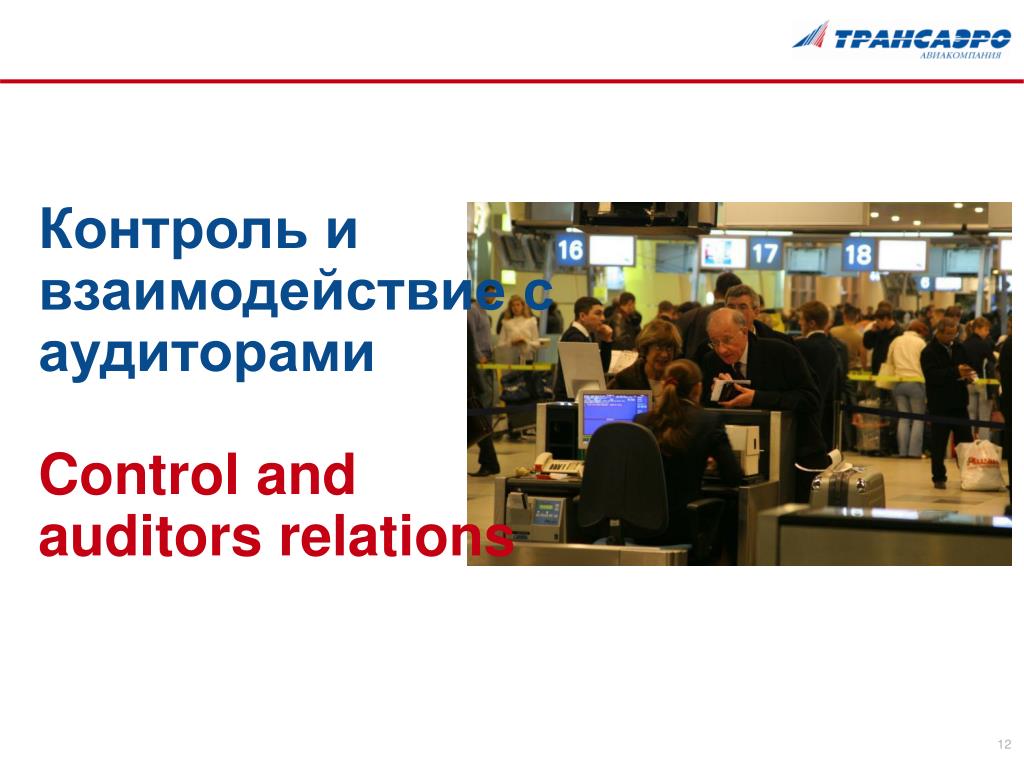 ТРАНСАЭРО
АВИАКОМПАНИЯ

Контроль и взаимодействие с аудиторами

Control and auditors relations

16
17
18

12